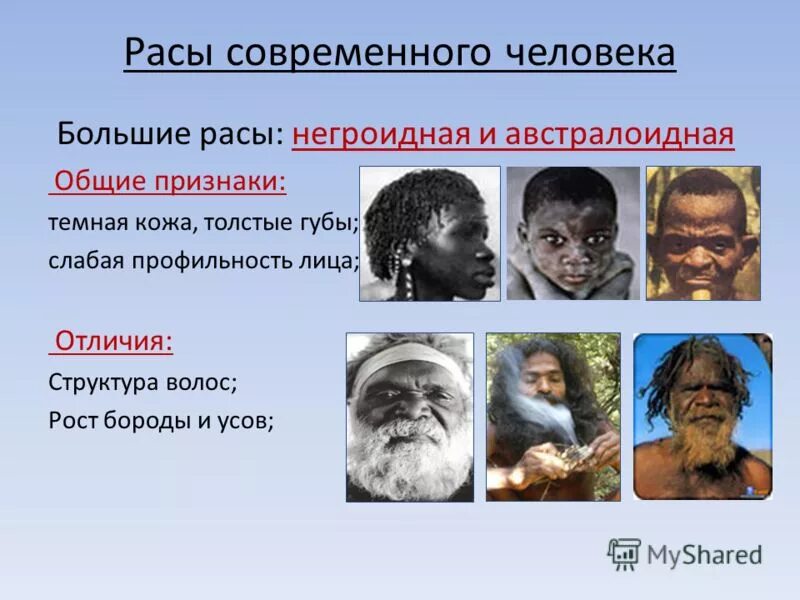 Расы современного человека

Большие расы: негроидная и австралоидная

Общие признаки:
темная кожа, толстые губы;
слабая профильность лица;

Отличия:
Структура волос;
Рост бороды и усов;

MyShared